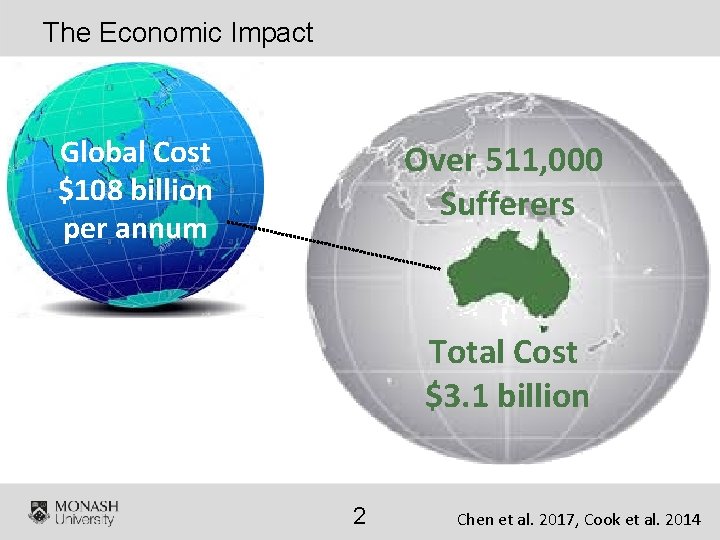 The Economic Impact

Global Cost
\$108 billion
per annum

Over 511,000
Sufferers

Total Cost
\$3.1 billion

MONASH
University

2

Chen et al. 2017, Cook et al. 2014